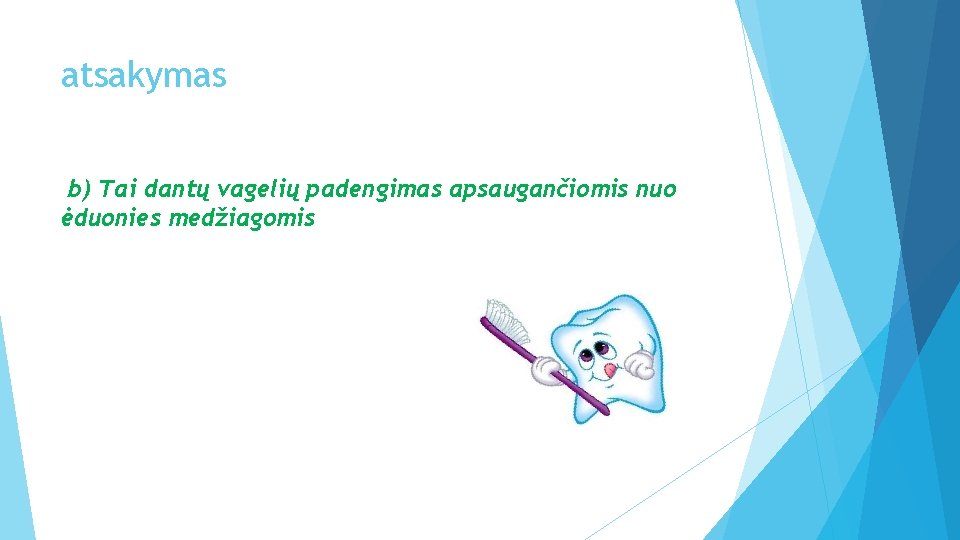 atsakymas

b) Tai dantų vagelių padengimas apsaugančiomis nuo ėduonies medžiagomis